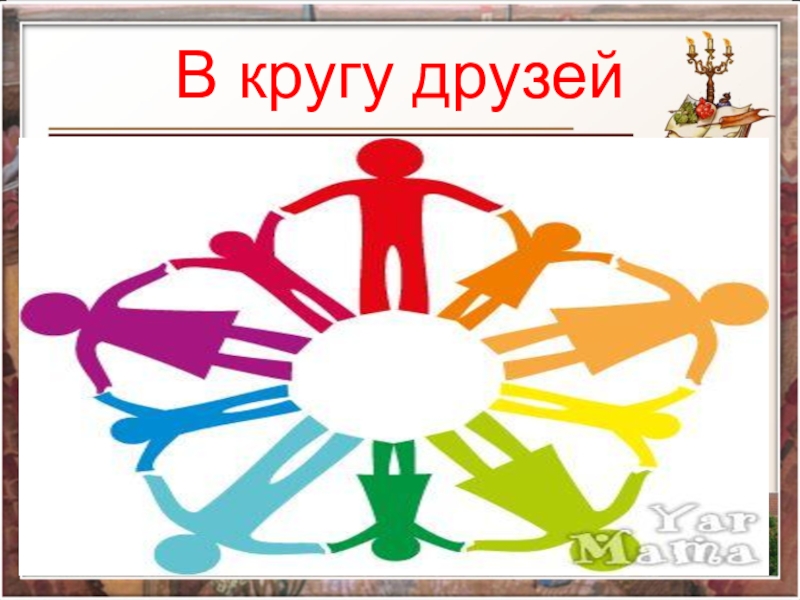 В кругу друзей

Yar Mama